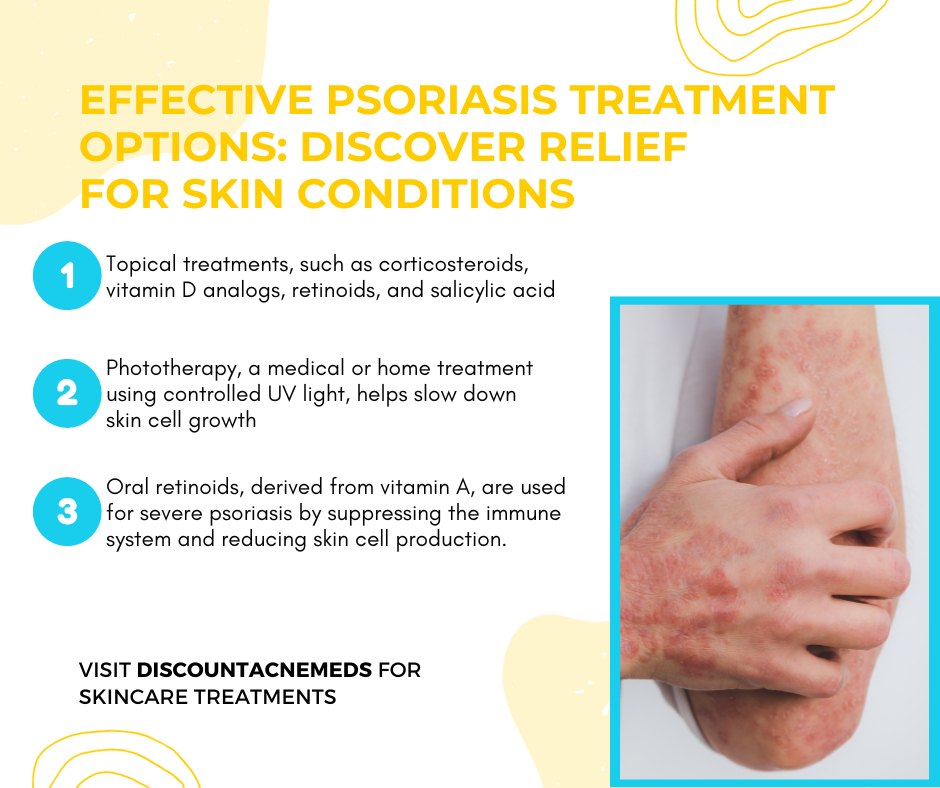 EFFECTIVE PSORIASIS TREATMENT OPTIONS: DISCOVER RELIEF FOR SKIN CONDITIONS

1 Topical treatments, such as corticosteroids, vitamin D analogs, retinoids, and salicylic acid

2 Phototherapy, a medical or home treatment using controlled UV light, helps slow down skin cell growth

3 Oral retinoids, derived from vitamin A, are used for severe psoriasis by suppressing the immune system and reducing skin cell production.

VISIT DISCOUNTACNEMEDS FOR SKINCARE TREATMENTS